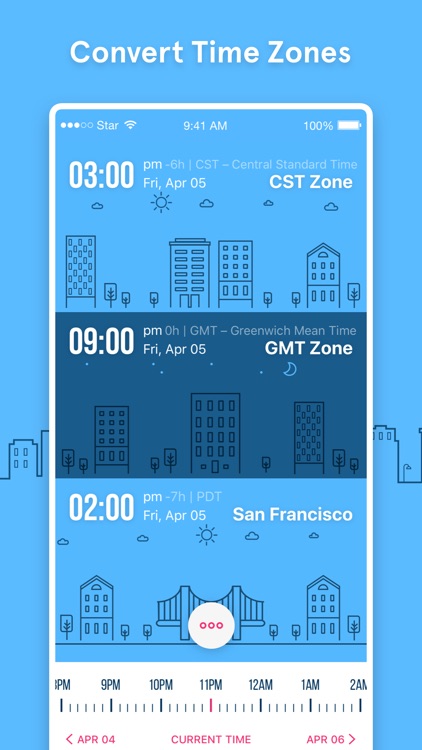 Convert Time Zones

●●●○○ Star 9:41 AM 100%

03:00 pm -6h | CST – Central Standard Time
Fri, Apr 05 CST Zone

09:00 pm 0h | GMT – Greenwich Mean Time
Fri, Apr 05 GMT Zone

02:00 pm -7h | PDT
Fri, Apr 05 San Francisco

8PM 9PM 10PM 11PM 12AM 1AM 2AM

< APR 04 CURRENT TIME APR 06 >